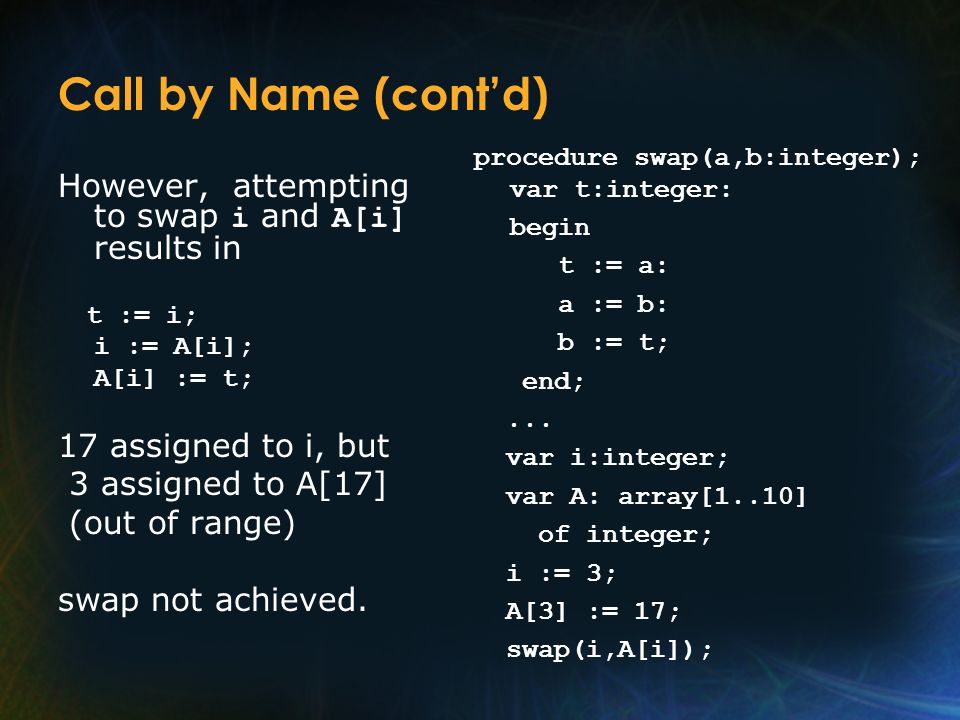 Call by Name (cont'd)

However, attempting to swap i and A[i] results in

t := i;
i := A[i];
A[i] := t;

17 assigned to i, but 3 assigned to A[17] (out of range)

swap not achieved.

procedure swap(a,b:integer);
var t:integer:
begin
t := a:
a := b:
b := t;
end;
...
var i:integer;
var A: array[1..10]
of integer;
i := 3;
A[3] := 17;
swap(i,A[i]);